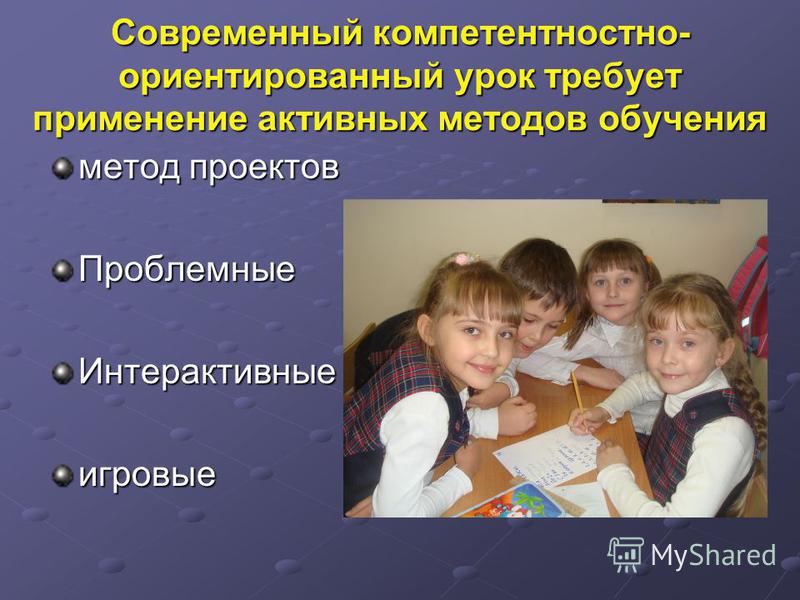 Современный компетентностно-ориентированный урок требует применение активных методов обучения

метод проектов

Проблемные

Интерактивные

игровые

MyShared